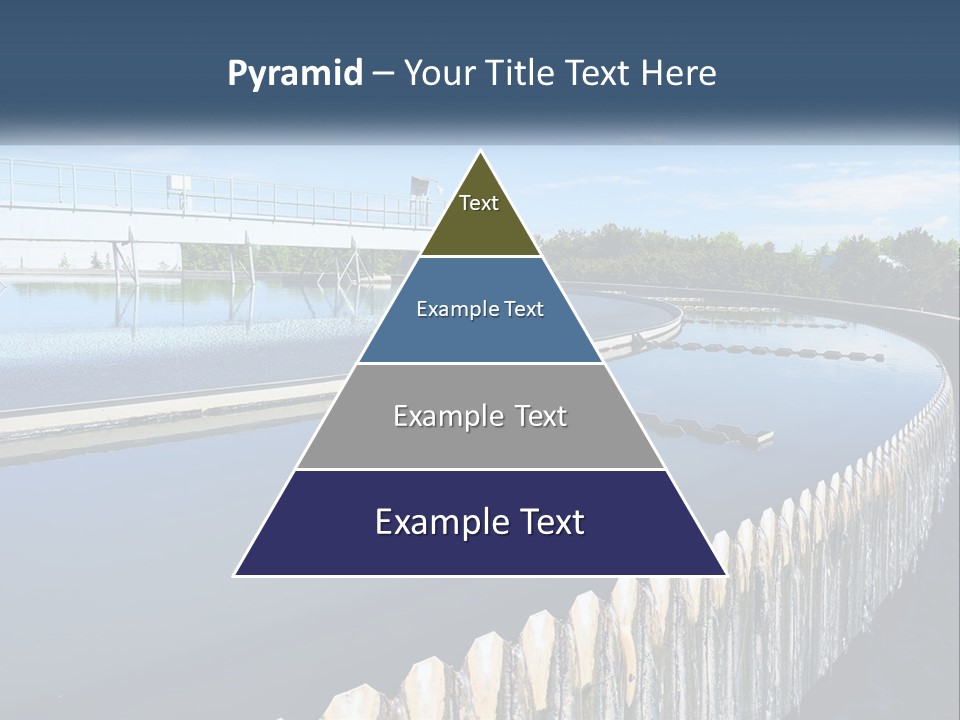 Pyramid – Your Title Text Here

Text

Example Text

Example Text

Example Text